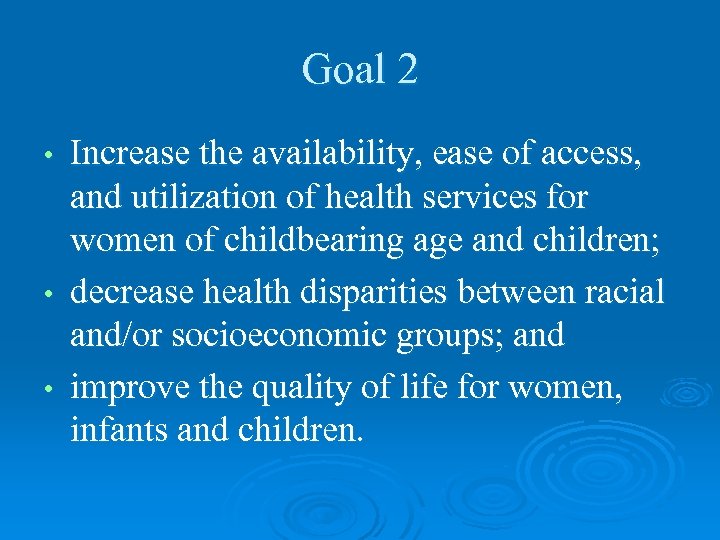 Goal 2

• Increase the availability, ease of access, and utilization of health services for women of childbearing age and children;
• decrease health disparities between racial and/or socioeconomic groups; and
• improve the quality of life for women, infants and children.